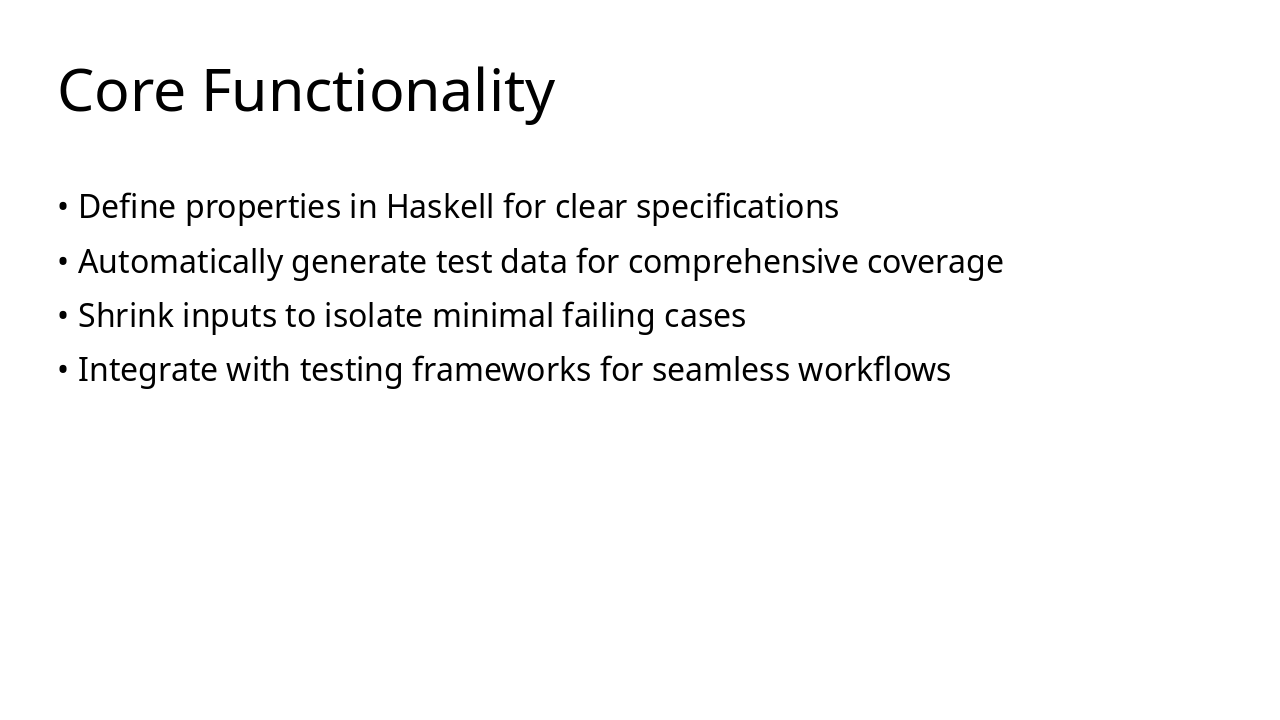 Core Functionality

• Define properties in Haskell for clear specifications
• Automatically generate test data for comprehensive coverage
• Shrink inputs to isolate minimal failing cases
• Integrate with testing frameworks for seamless workflows